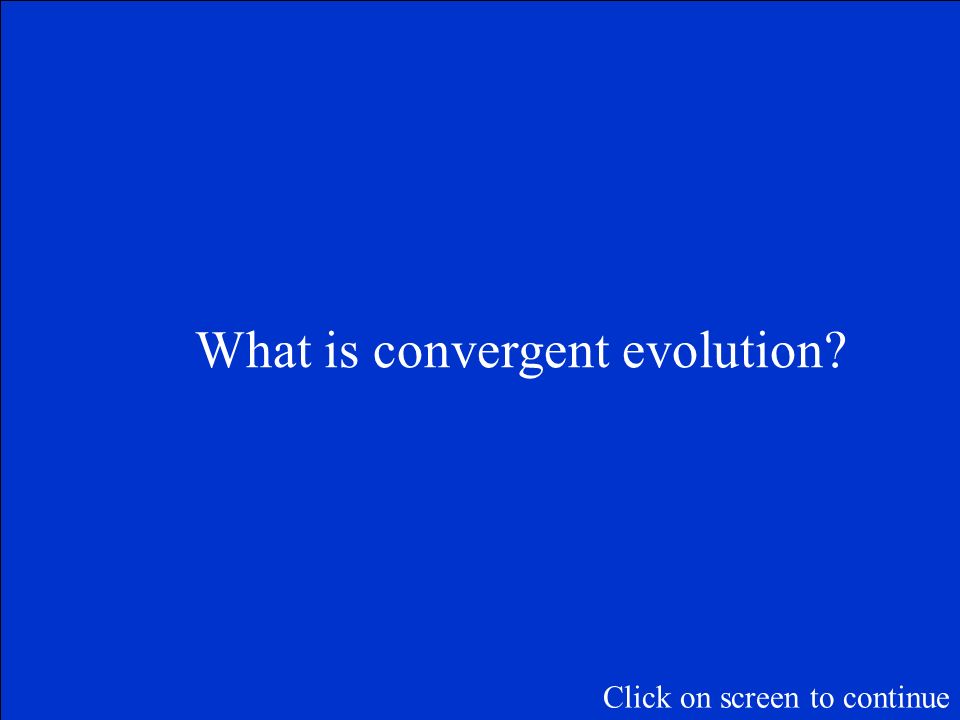 What is convergent evolution?

Click on screen to continue